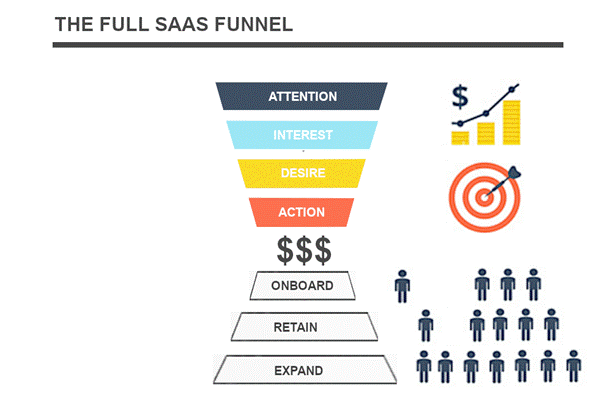 THE FULL SAAS FUNNEL

ATTENTION

INTEREST

DESIRE

ACTION

$$$

ONBOARD

RETAIN

EXPAND

$